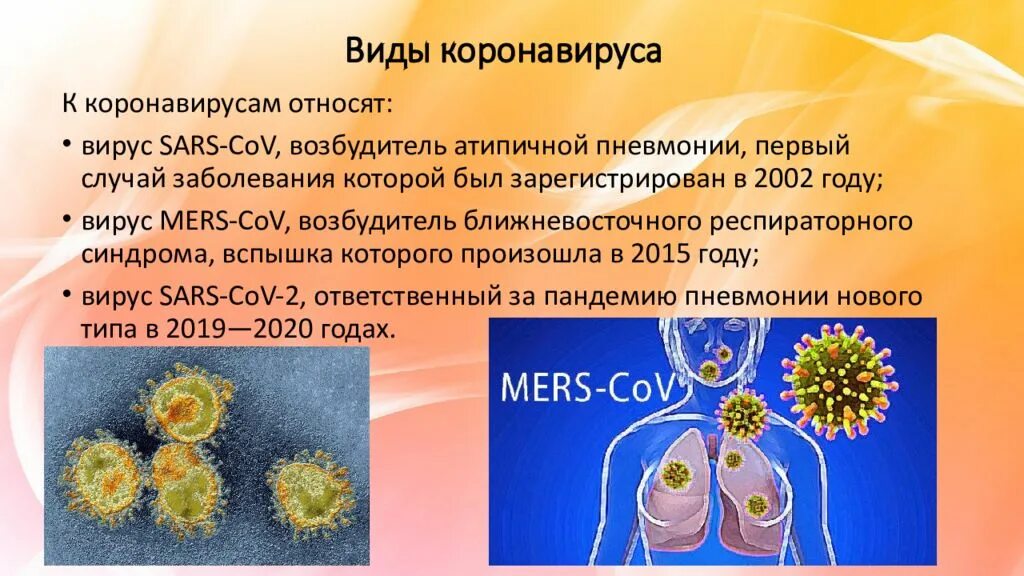 Виды коронавируса

К коронавирусам относят:

• вирус SARS-CoV, возбудитель атипичной пневмонии, первый случай заболевания которой был зарегистрирован в 2002 году;

• вирус MERS-CoV, возбудитель ближневосточного респираторного синдрома, вспышка которого произошла в 2015 году;

• вирус SARS-CoV-2, ответственный за пандемию пневмонии нового типа в 2019—2020 годах.

MERS-CoV